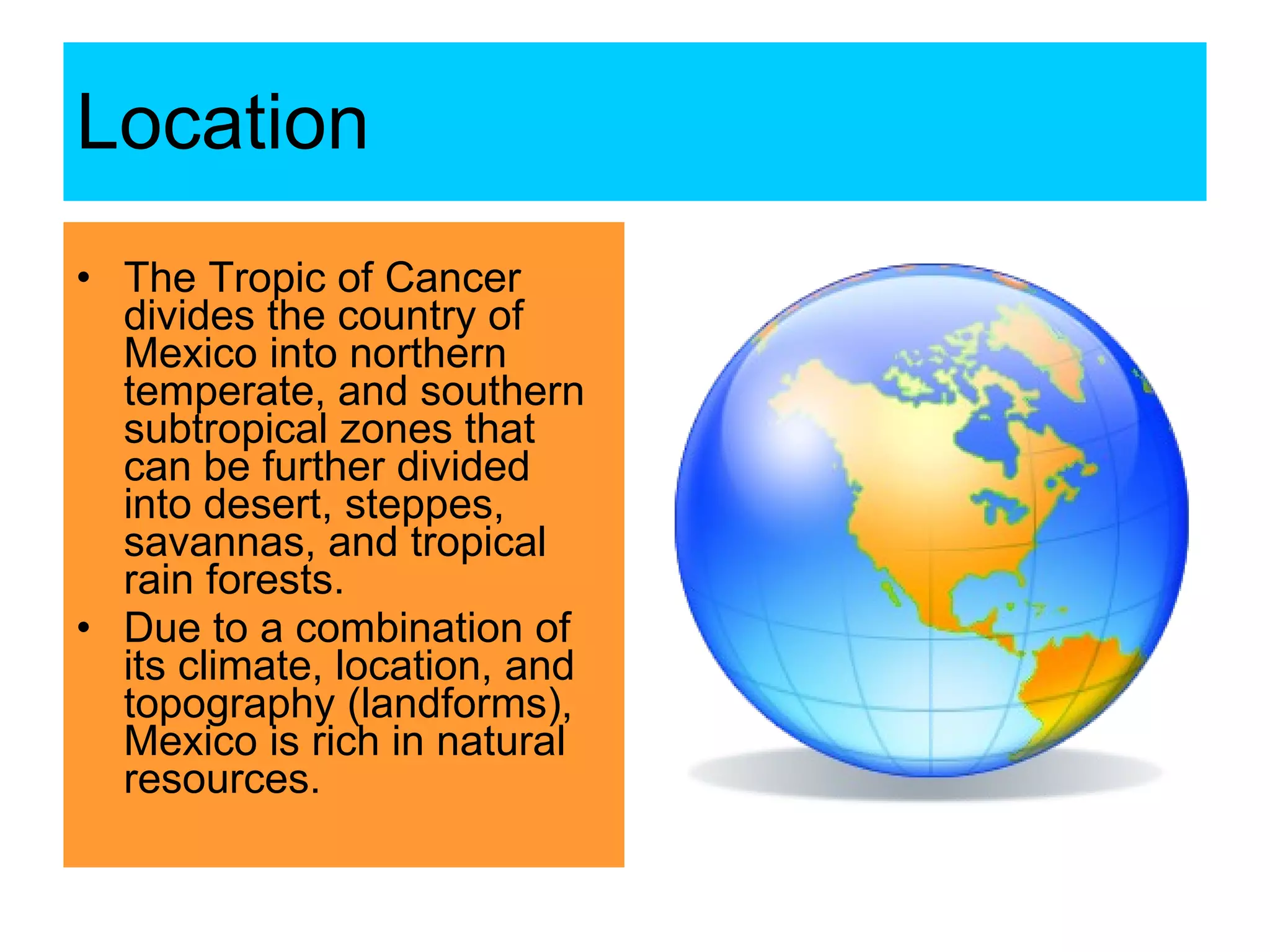 Location

• The Tropic of Cancer divides the country of Mexico into northern temperate, and southern subtropical zones that can be further divided into desert, steppes, savannas, and tropical rain forests.

• Due to a combination of its climate, location, and topography (landforms), Mexico is rich in natural resources.